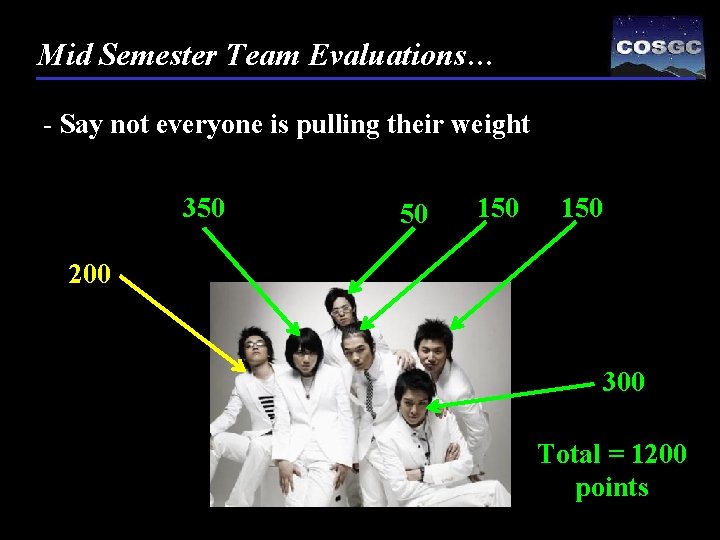 Mid Semester Team Evaluations…

COSGC

- Say not everyone is pulling their weight

350

50

150

150

200

300

Total = 1200 points